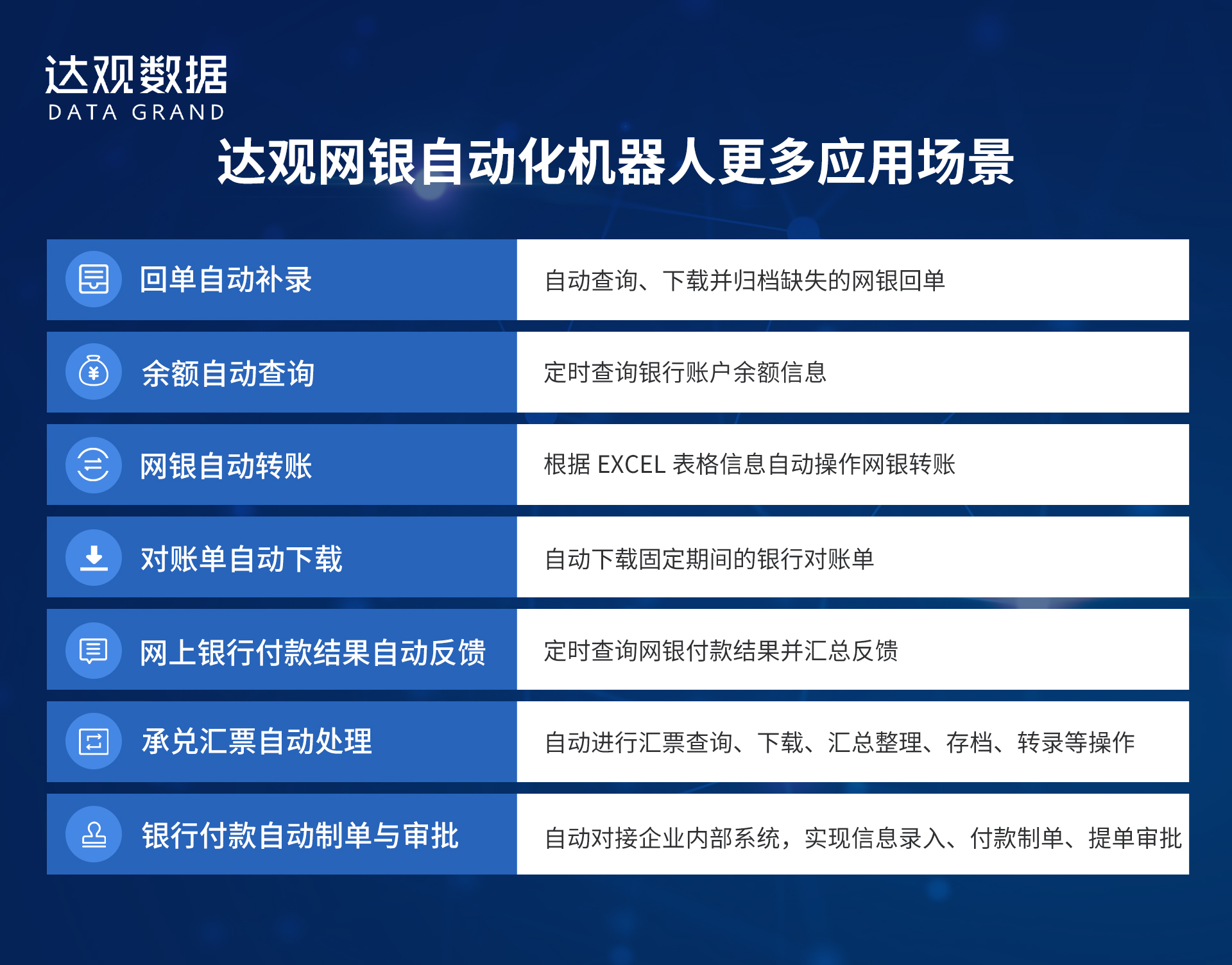 达观数据
DATA GRAND

达观网银自动化机器人更多应用场景

| 回单自动补录 | 自动查询、下载并归档缺失的网银回单 |
|---|---|
| 余额自动查询 | 定时查询银行账户余额信息 |
| 网银自动转账 | 根据 EXCEL 表格信息自动操作网银转账 |
| 对账单自动下载 | 自动下载固定期间的银行对账单 |
| 网上银行付款结果自动反馈 | 定时查询网银付款结果并汇总反馈 |
| 承兑汇票自动处理 | 自动进行汇票查询、下载、汇总整理、存档、转录等操作 |
| 银行付款自动制单与审批 | 自动对接企业内部系统，实现信息录入、付款制单、提单审批 |